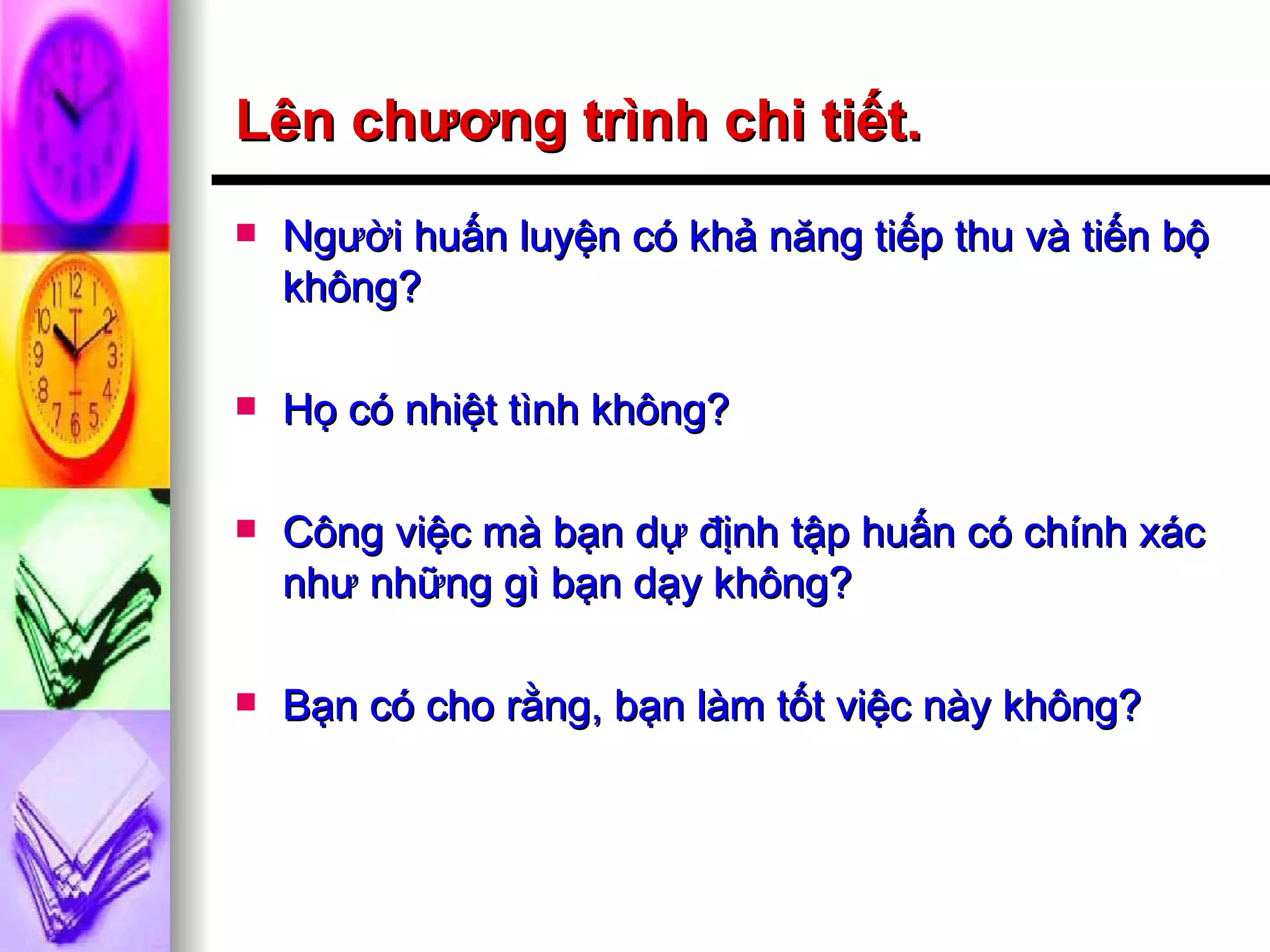 Lên chương trình chi tiết.

- Người huấn luyện có khả năng tiếp thu và tiến bộ không?

- Họ có nhiệt tình không?

- Công việc mà bạn dự định tập huấn có chính xác như những gì bạn dạy không?

- Bạn có cho rằng, bạn làm tốt việc này không?